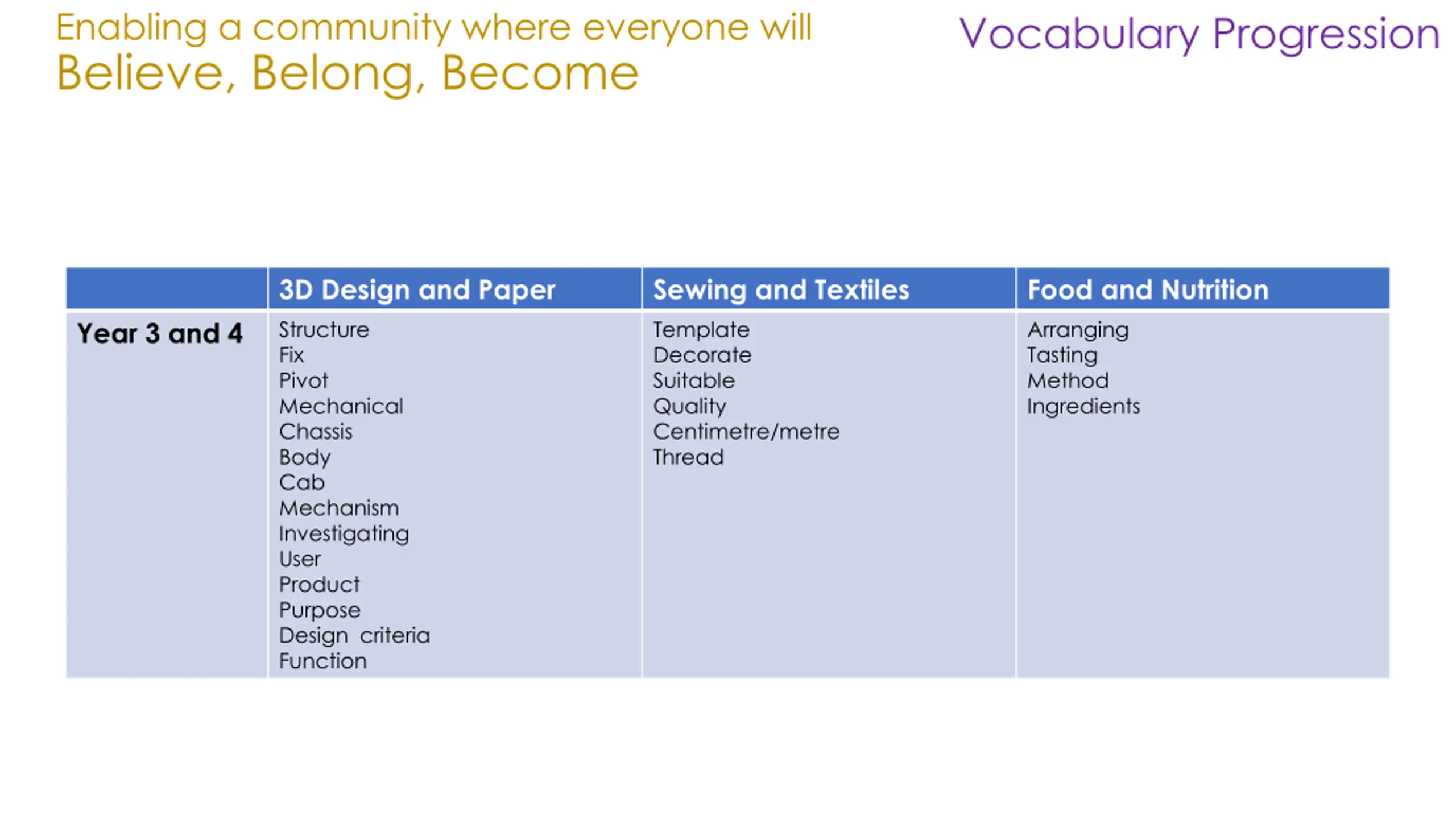 Enabling a community where everyone will
Believe, Belong, Become

Vocabulary Progression

| | 3D Design and Paper | Sewing and Textiles | Food and Nutrition |
|---|---|---|---|
| Year 3 and 4 | Structure<br>Fix<br>Pivot<br>Mechanical<br>Chassis<br>Body<br>Cab<br>Mechanism<br>Investigating<br>User<br>Product<br>Purpose<br>Design criteria<br>Function | Template<br>Decorate<br>Suitable<br>Quality<br>Centimetre/metre<br>Thread | Arranging<br>Tasting<br>Method<br>Ingredients |